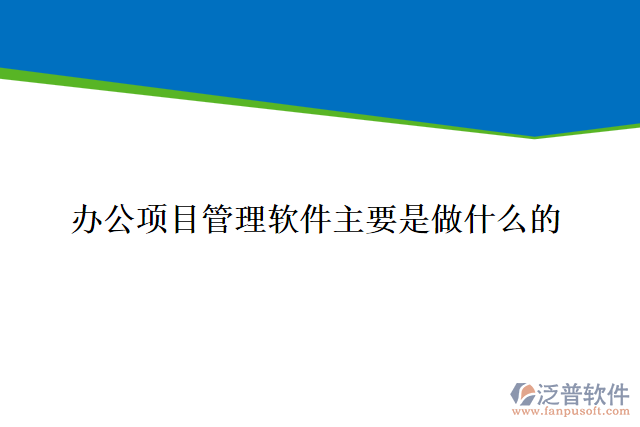 办公项目管理软件主要是做什么的

泛普软件
www.fanpusoft.com